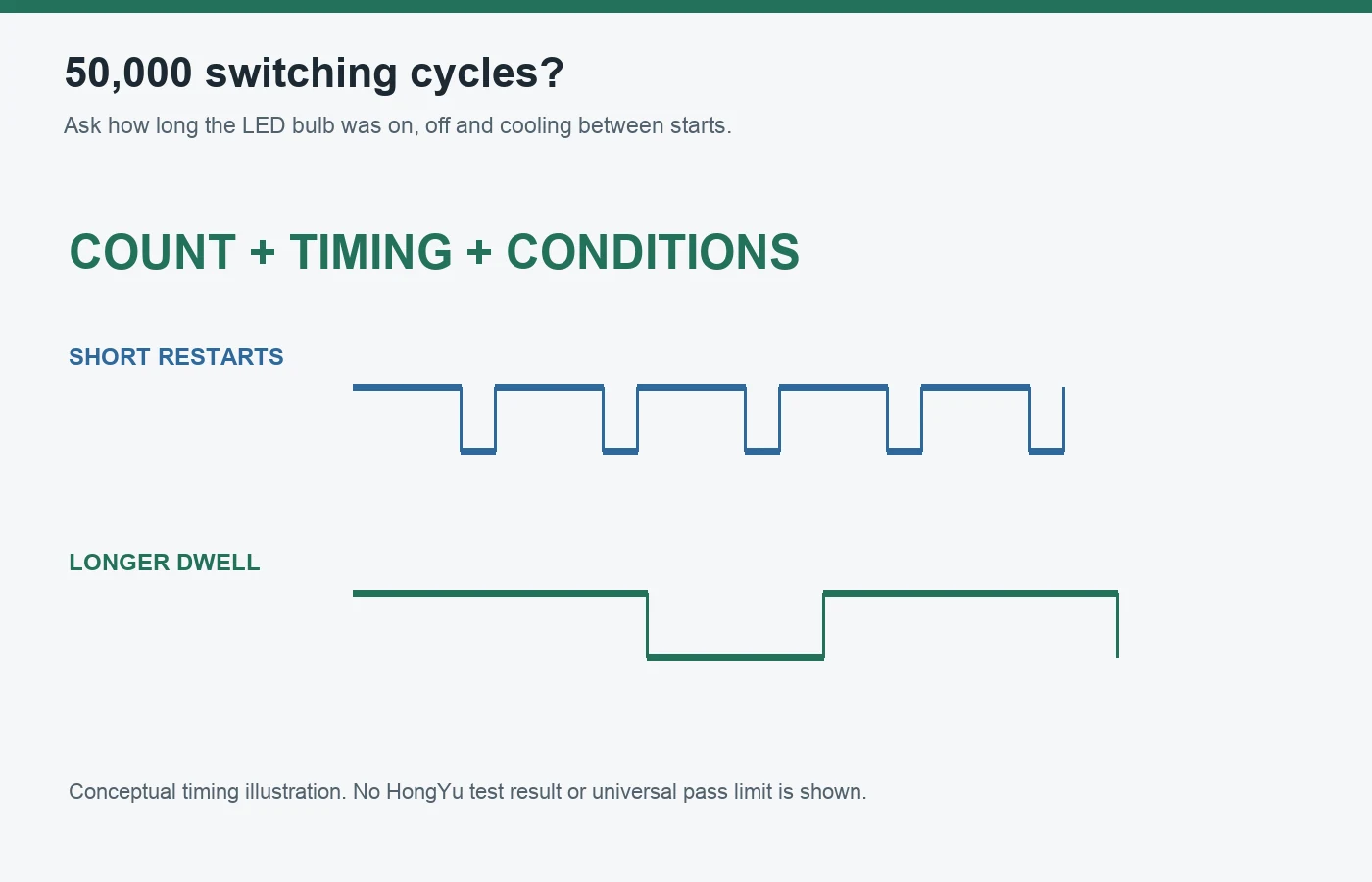 50,000 switching cycles?

Ask how long the LED bulb was on, off and cooling between starts.

COUNT + TIMING + CONDITIONS

SHORT RESTARTS

LONGER DWELL

Conceptual timing illustration. No HongYu test result or universal pass limit is shown.